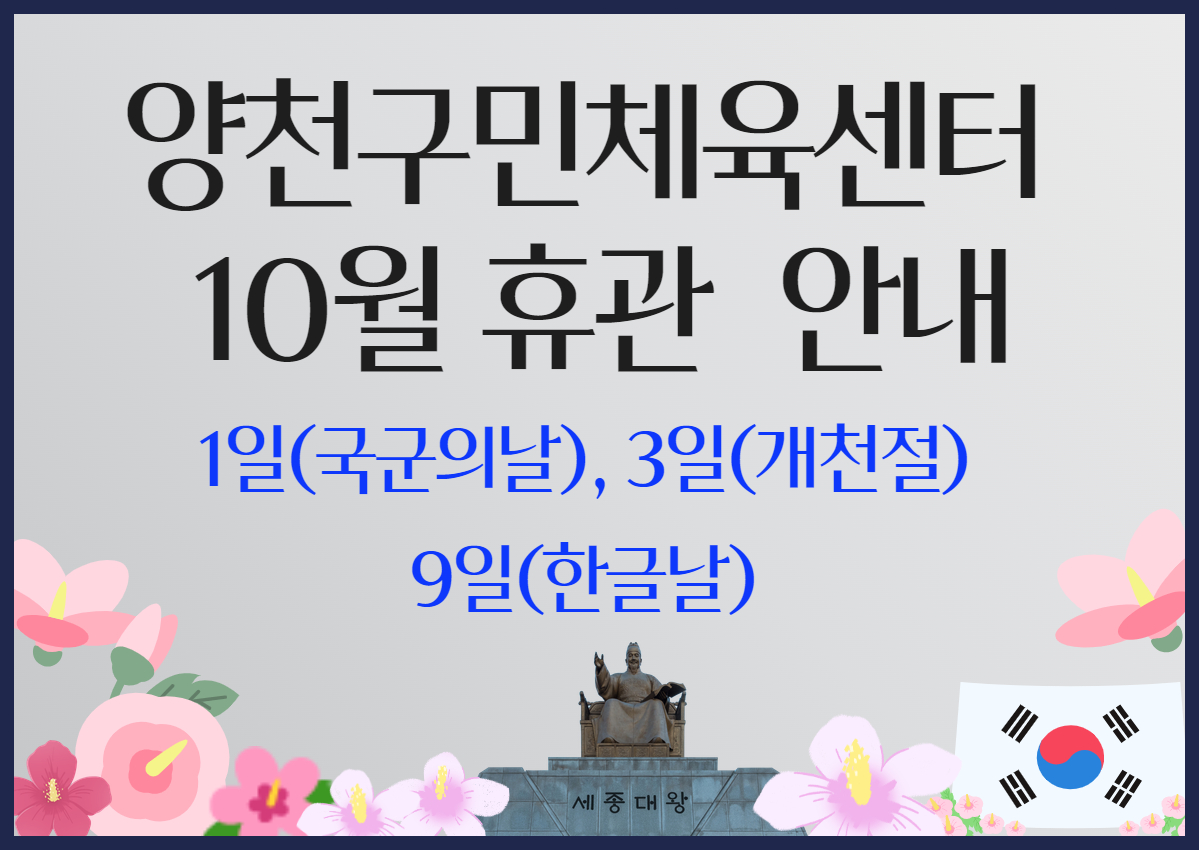 양천구민체육센터
10월 휴관 안내

1일(국군의날), 3일(개천절)
9일(한글날)

세종대왕